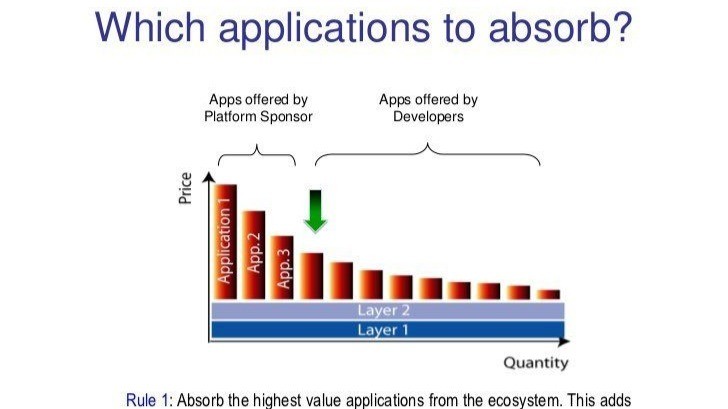 Which applications to absorb?

Apps offered by Platform Sponsor

Apps offered by Developers

Price

Application 1

App.2

App.3

Layer 2

Layer 1

Quantity

Rule 1: Absorb the highest value applications from the ecosystem. This adds